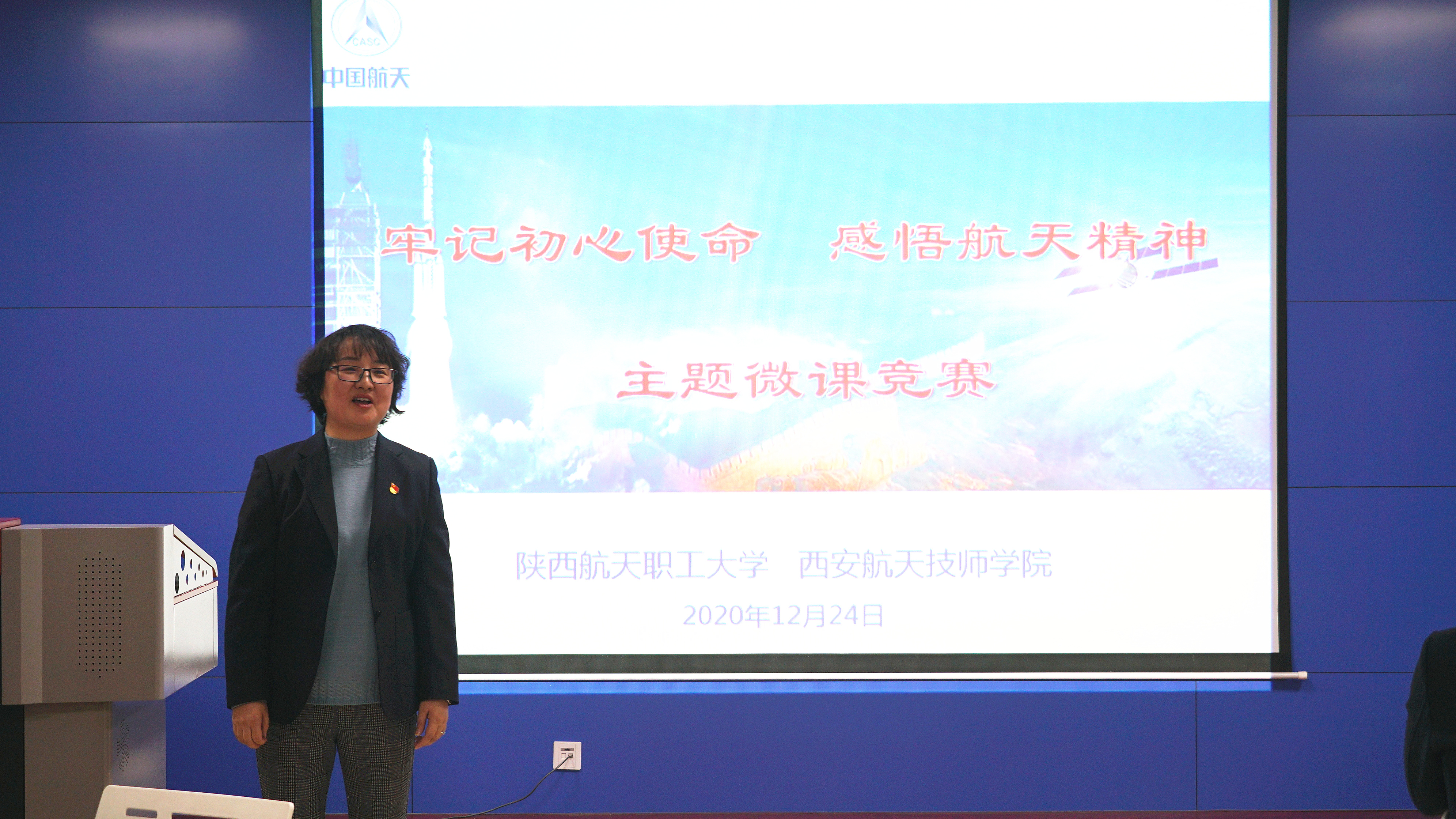 CASC
中国航天

牢记初心使命　感悟航天精神

主题微课竞赛

陕西航天职工大学　西安航天技师学院
2020年12月24日